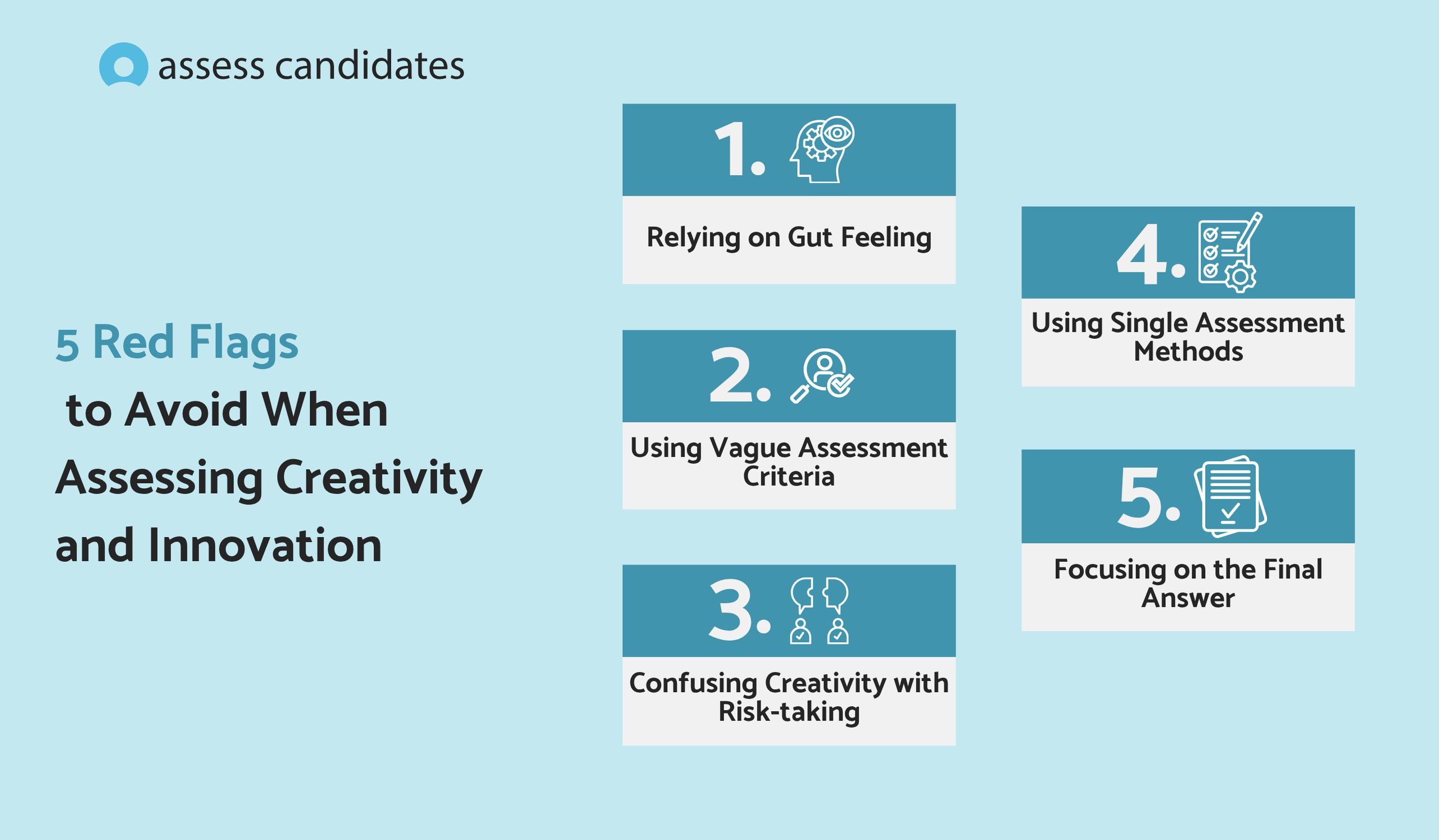 assess candidates

5 Red Flags to Avoid When Assessing Creativity and Innovation

1.

Relying on Gut Feeling

2.

Using Vague Assessment Criteria

3.

Confusing Creativity with Risk-taking

4.

Using Single Assessment Methods

5.

Focusing on the Final Answer